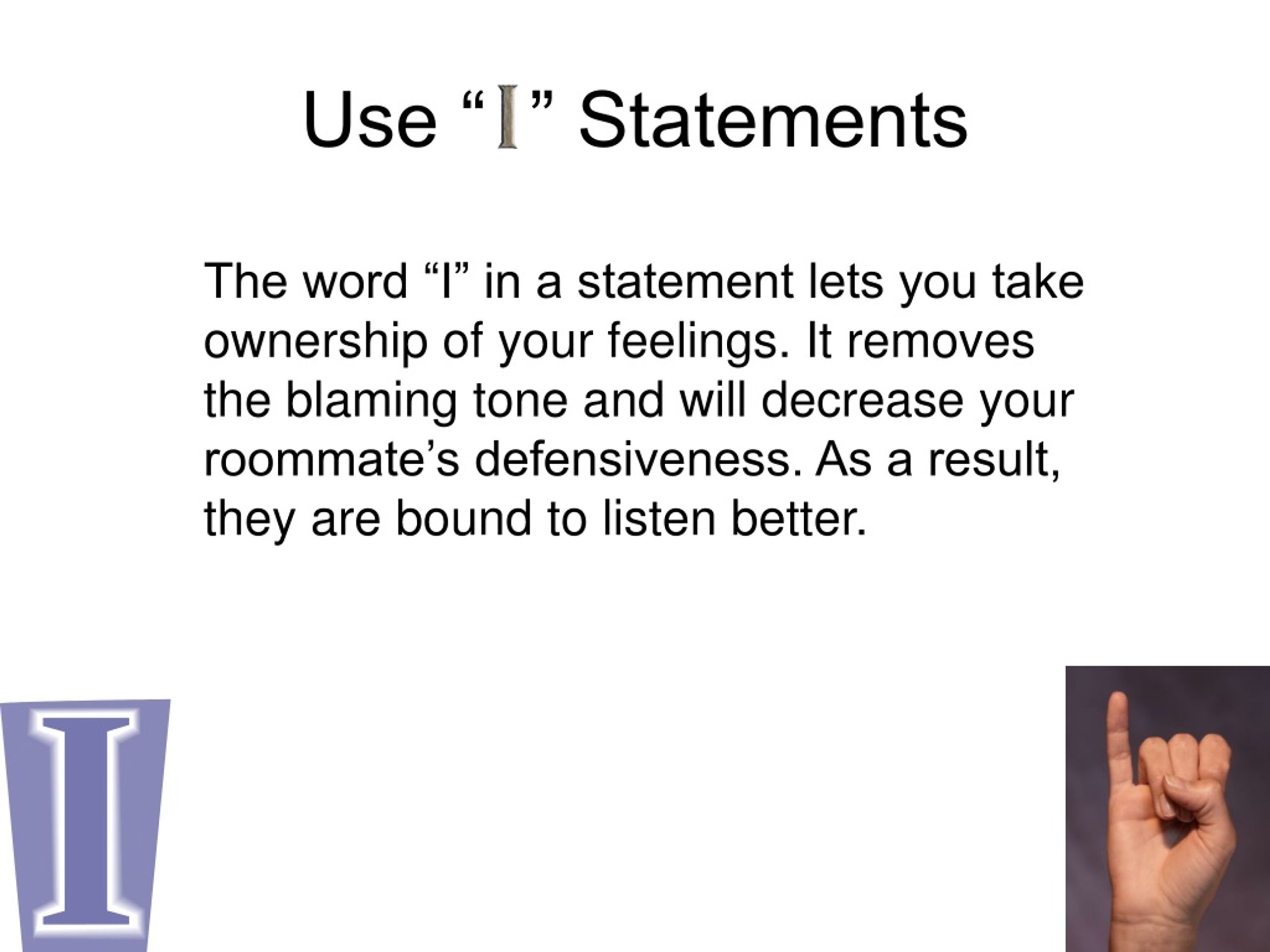 Use “I” Statements

The word “I” in a statement lets you take ownership of your feelings. It removes the blaming tone and will decrease your roommate’s defensiveness. As a result, they are bound to listen better.

I